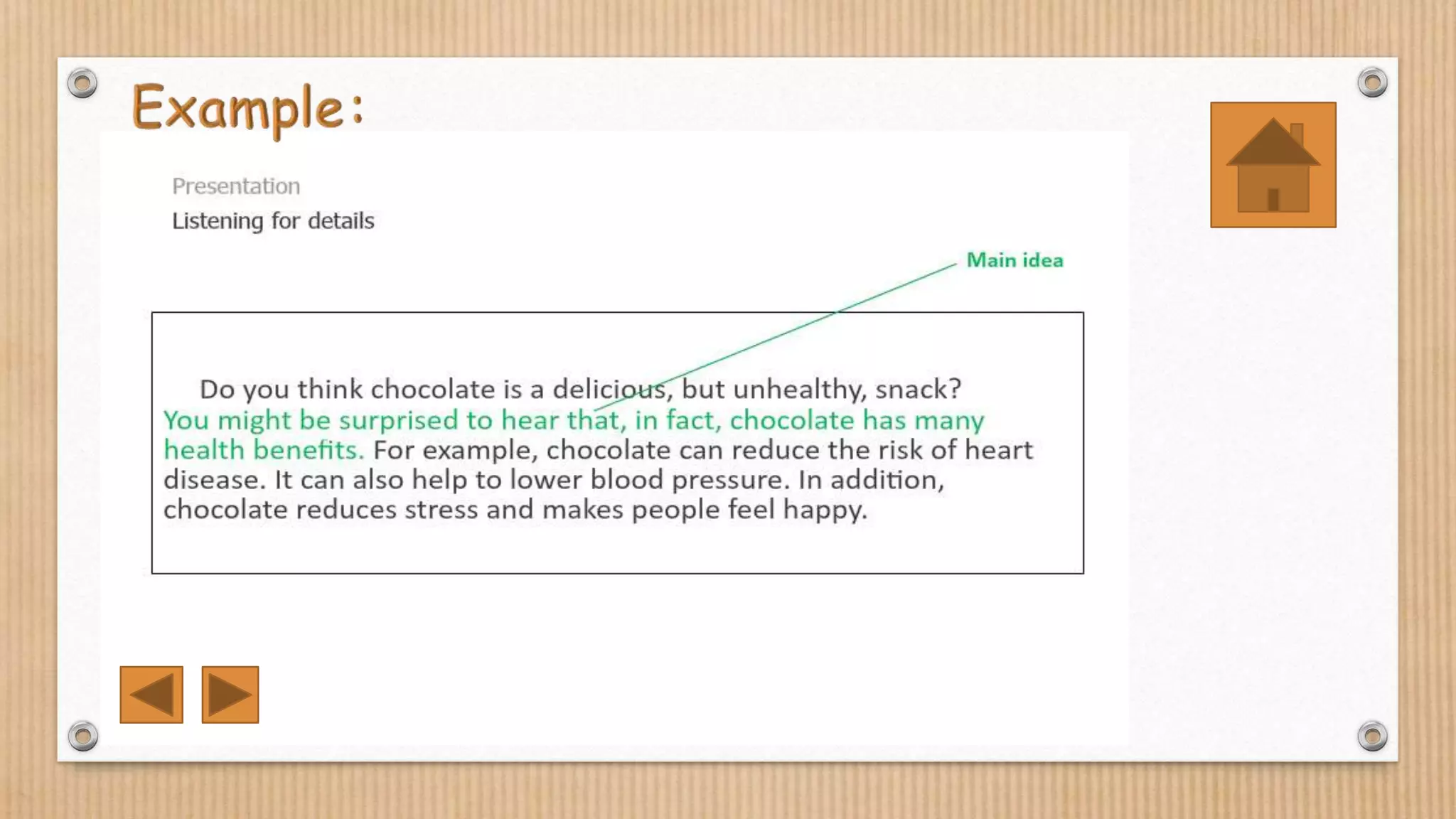 Example:

Presentation
Listening for details

Main idea

Do you think chocolate is a delicious, but unhealthy, snack? You might be surprised to hear that, in fact, chocolate has many health benefits. For example, chocolate can reduce the risk of heart disease. It can also help to lower blood pressure. In addition, chocolate reduces stress and makes people feel happy.